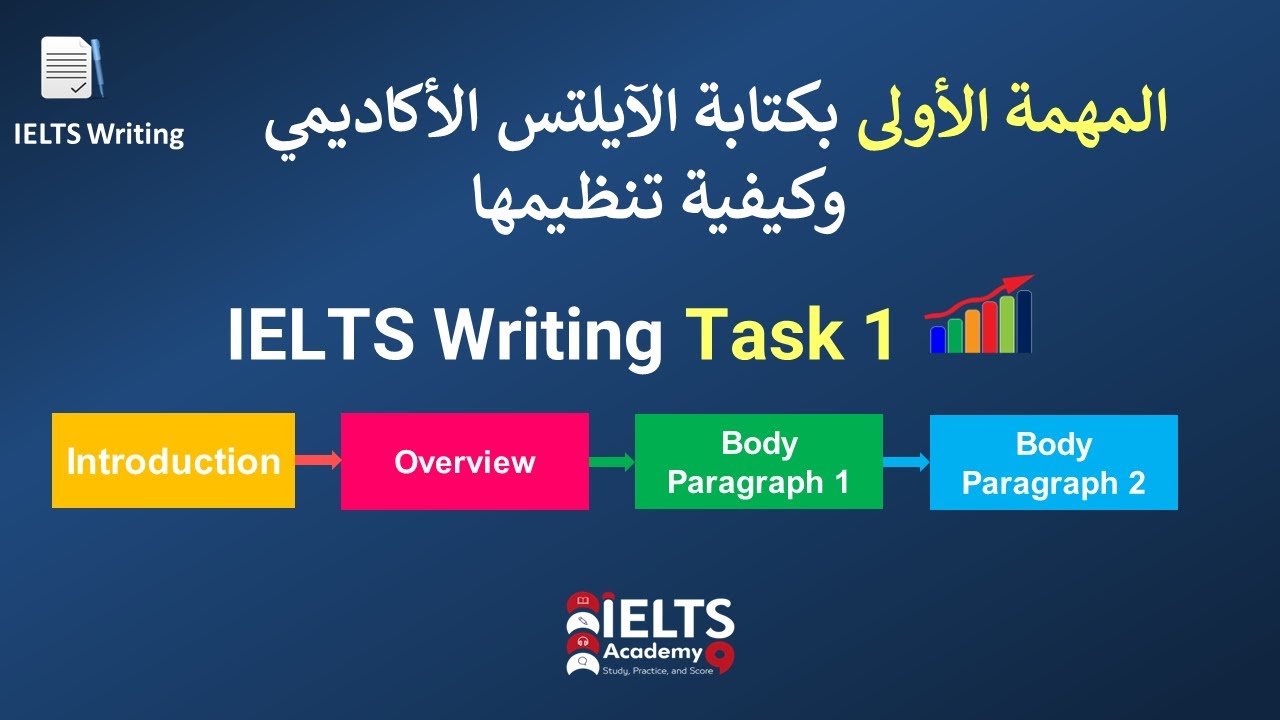 IELTS Writing

المهمة الأولى بكتابة الآيلتس الأكاديمي وكيفية تنظيمها

IELTS Writing Task 1

Introduction

Overview

Body Paragraph 1

Body Paragraph 2

IELTS Academy

Study, Practice, and Score